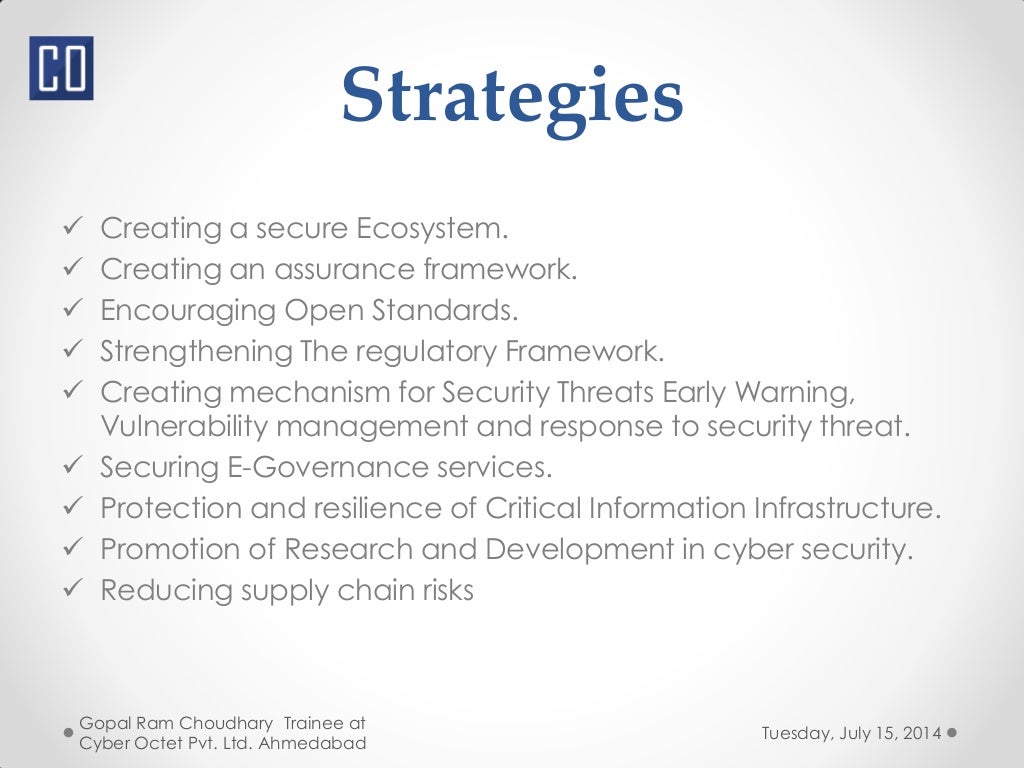 CO

Strategies

✓ Creating a secure Ecosystem.
✓ Creating an assurance framework.
✓ Encouraging Open Standards.
✓ Strengthening The regulatory Framework.
✓ Creating mechanism for Security Threats Early Warning, Vulnerability management and response to security threat.
✓ Securing E-Governance services.
✓ Protection and resilience of Critical Information Infrastructure.
✓ Promotion of Research and Development in cyber security.
✓ Reducing supply chain risks

Gopal Ram Choudhary Trainee at Cyber Octet Pvt. Ltd. Ahmedabad

Tuesday, July 15, 2014